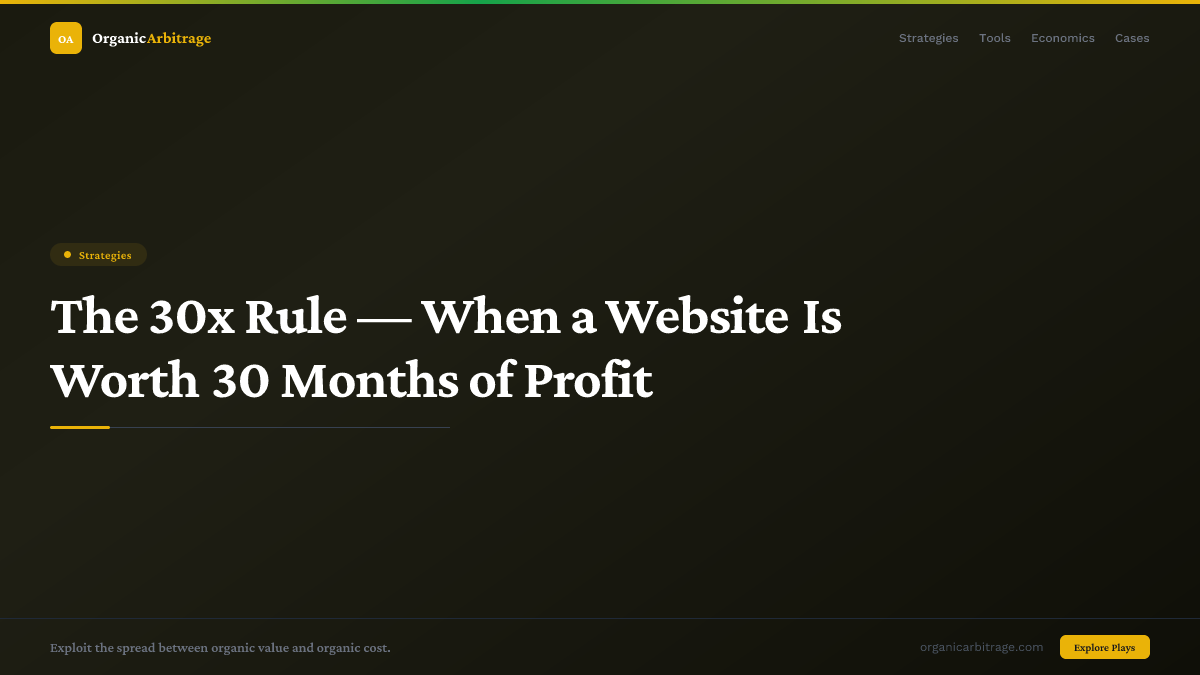 OA OrganicArbitrage

Strategies Tools Economics Cases

Strategies

The 30x Rule — When a Website Is Worth 30 Months of Profit

Exploit the spread between organic value and organic cost.

organicarbitrage.com

Explore Plays